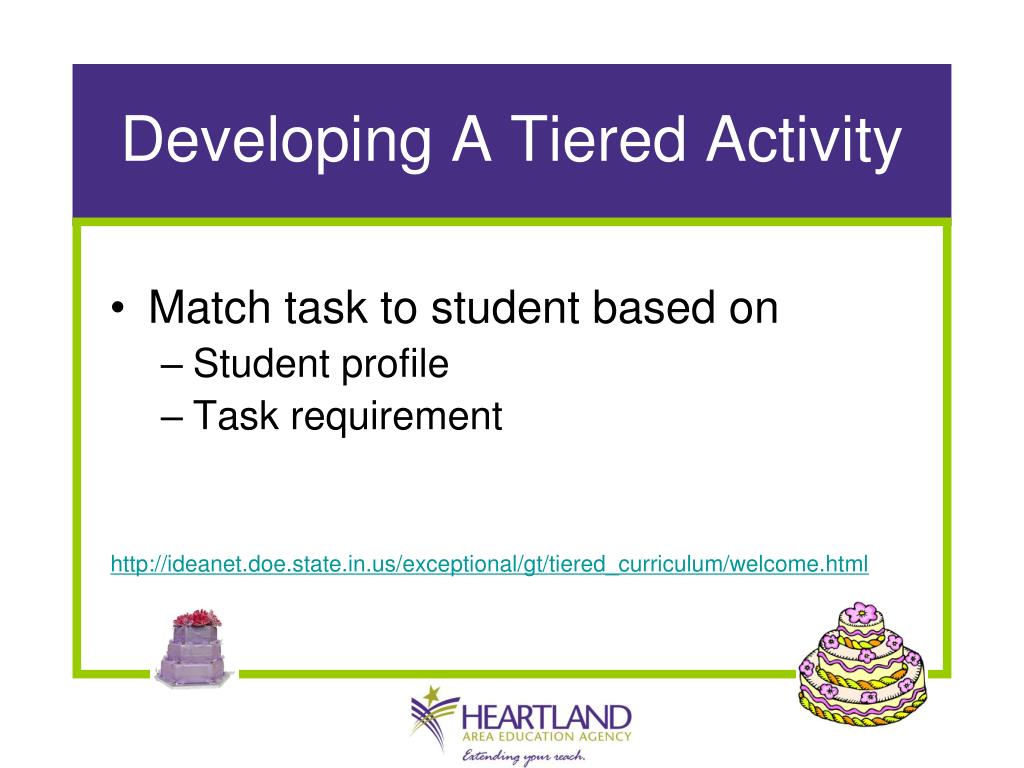 Developing A Tiered Activity

• Match task to student based on
– Student profile
– Task requirement

http://ideanet.doe.state.in.us/exceptional/gt/tiered_curriculum/welcome.html

HEARTLAND
AREA EDUCATION AGENCY
Extending your reach.